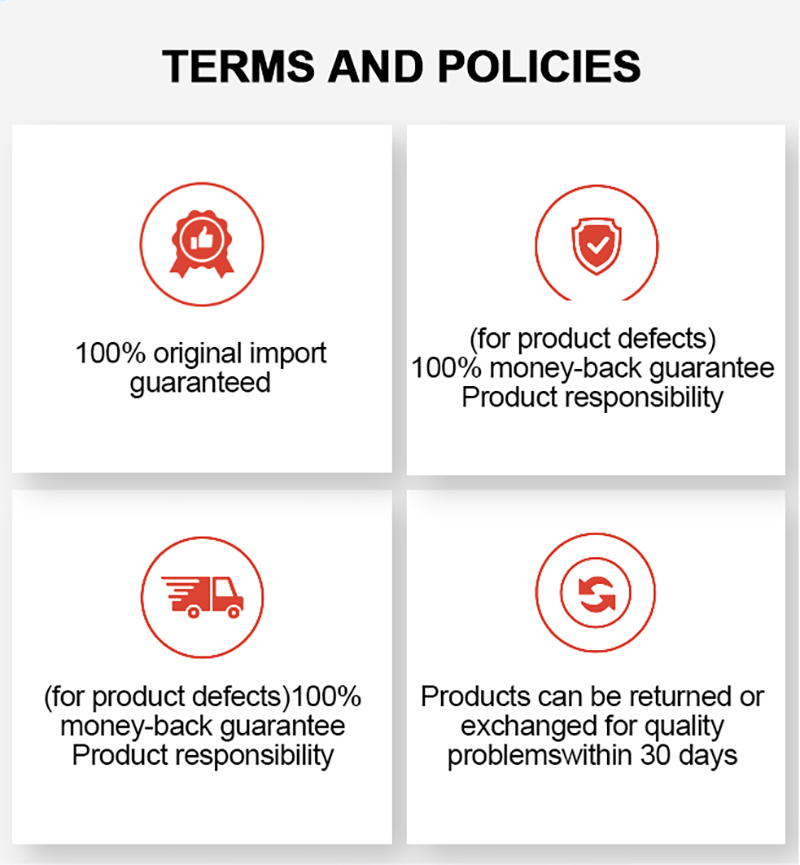 TERMS AND POLICIES

100% original import guaranteed

(for product defects)
100% money-back guarantee
Product responsibility

(for product defects)100% money-back guarantee
Product responsibility

Products can be returned or exchanged for quality problemswithin 30 days